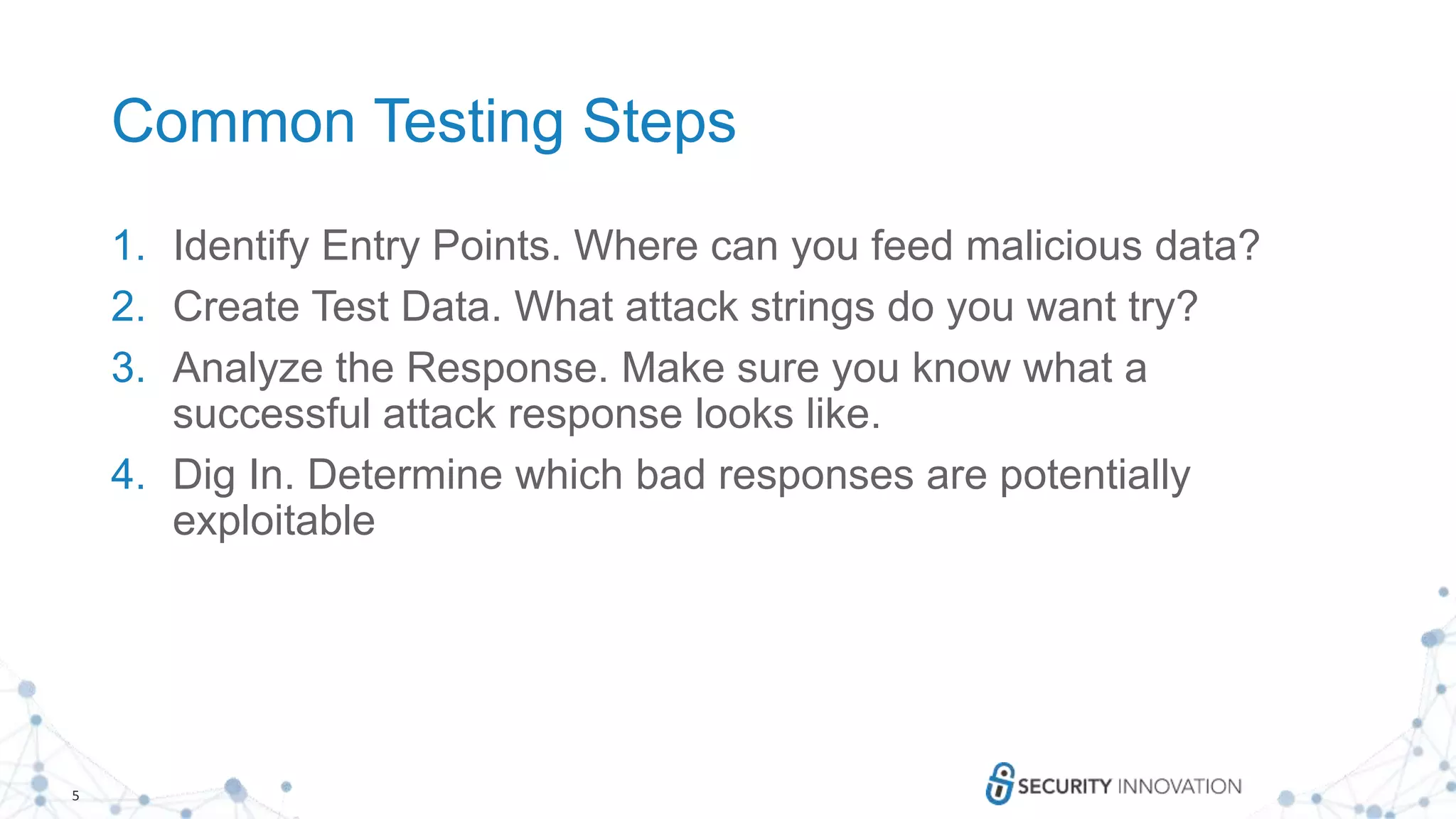 Common Testing Steps

1. Identify Entry Points. Where can you feed malicious data?
2. Create Test Data. What attack strings do you want try?
3. Analyze the Response. Make sure you know what a successful attack response looks like.
4. Dig In. Determine which bad responses are potentially exploitable

5

SECURITY INNOVATION